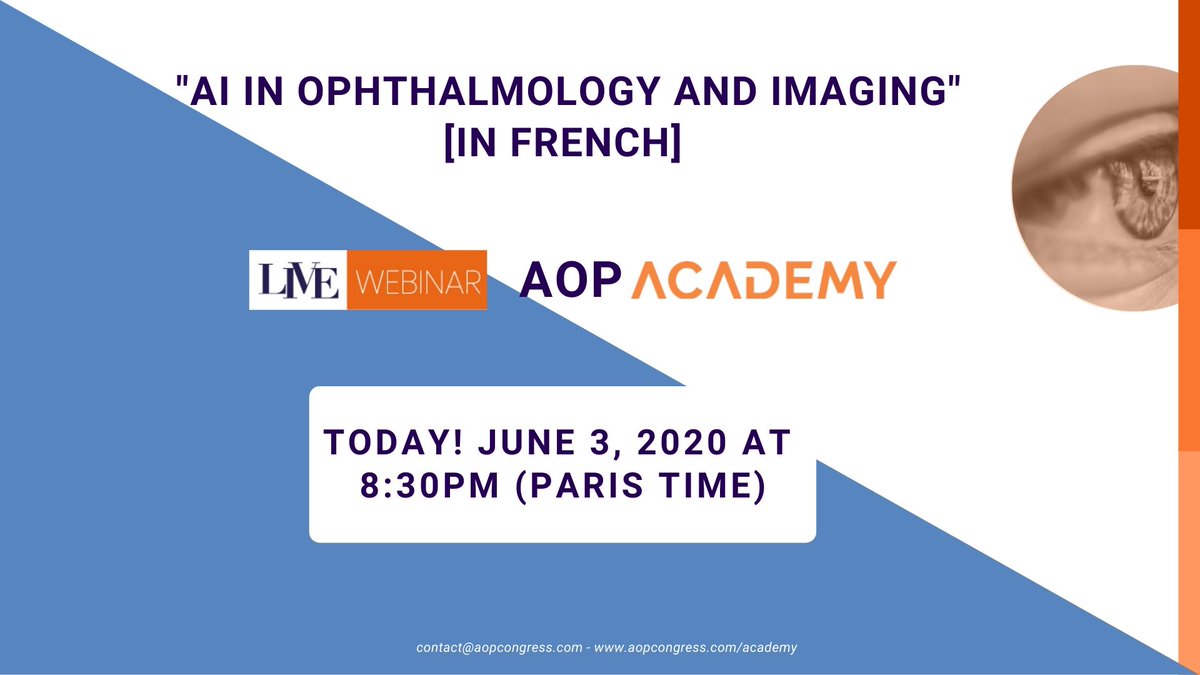 "AI IN OPHTHALMOLOGY AND IMAGING" [IN FRENCH]

LIVE WEBINAR AOP ACADEMY

TODAY! JUNE 3, 2020 AT 8:30PM (PARIS TIME)

contact@aopcongress.com - www.aopcongress.com/academy